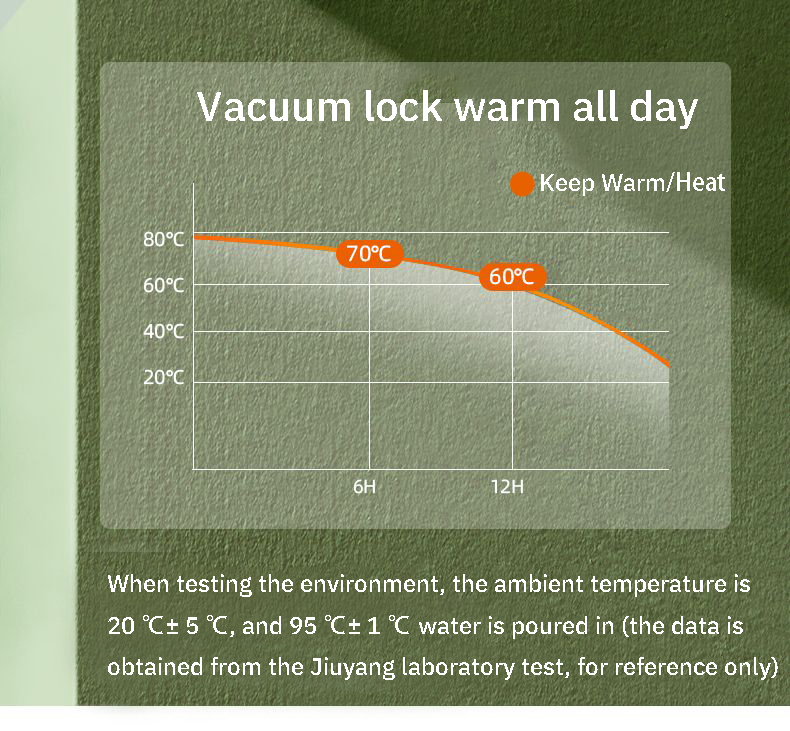 Vacuum lock warm all day

Keep Warm/Heat

80℃
60℃
40℃
20℃

70℃
60℃

6H
12H

When testing the environment, the ambient temperature is 20 ℃± 5 ℃, and 95 ℃± 1 ℃ water is poured in (the data is obtained from the Jiuyang laboratory test, for reference only)